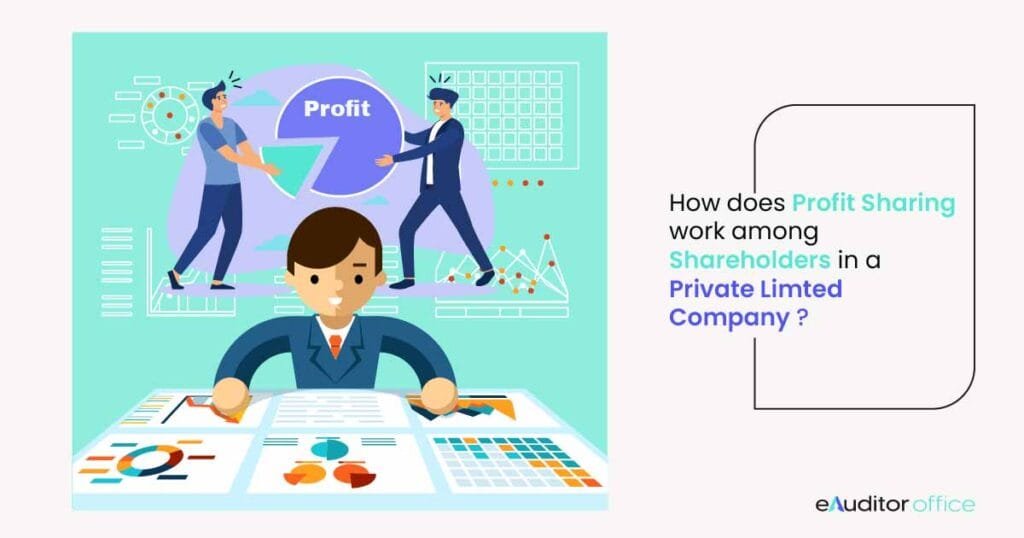 Profit

How does Profit Sharing work among Shareholders in a Private Limted Company ?

eAuditor office